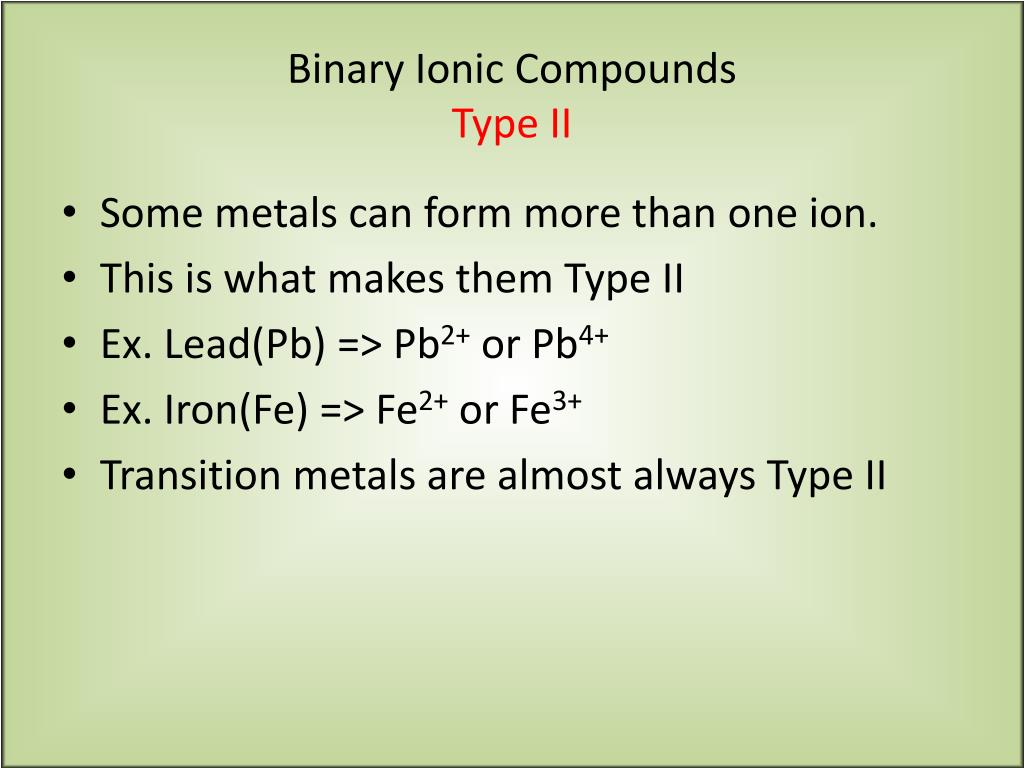 Binary Ionic Compounds
Type II

• Some metals can form more than one ion.
• This is what makes them Type II
• Ex. Lead(Pb) => $Pb^{2+}$ or $Pb^{4+}$
• Ex. Iron(Fe) => $Fe^{2+}$ or $Fe^{3+}$
• Transition metals are almost always Type II